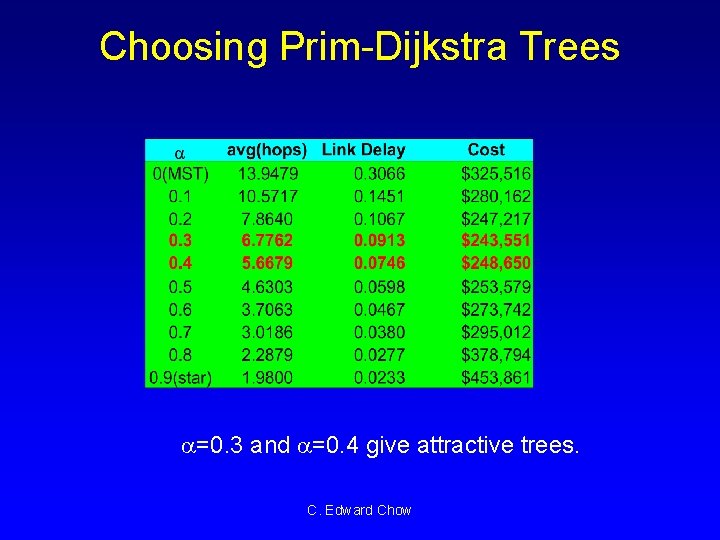 Choosing Prim-Dijkstra Trees

| $\alpha$ | avg(hops) | Link Delay | Cost |
|---|---|---|---|
| 0(MST) | 13.9479 | 0.3066 | \$325,516 |
| 0.1 | 10.5717 | 0.1451 | \$280,162 |
| 0.2 | 7.8640 | 0.1067 | \$247,217 |
| 0.3 | 6.7762 | 0.0913 | \$243,551 |
| 0.4 | 5.6679 | 0.0746 | \$248,650 |
| 0.5 | 4.6303 | 0.0598 | \$253,579 |
| 0.6 | 3.7063 | 0.0467 | \$273,742 |
| 0.7 | 3.0186 | 0.0380 | \$295,012 |
| 0.8 | 2.2879 | 0.0277 | \$378,794 |
| 0.9(star) | 1.9800 | 0.0233 | \$453,861 |

$\alpha$=0.3 and $\alpha$=0.4 give attractive trees.

C. Edward Chow